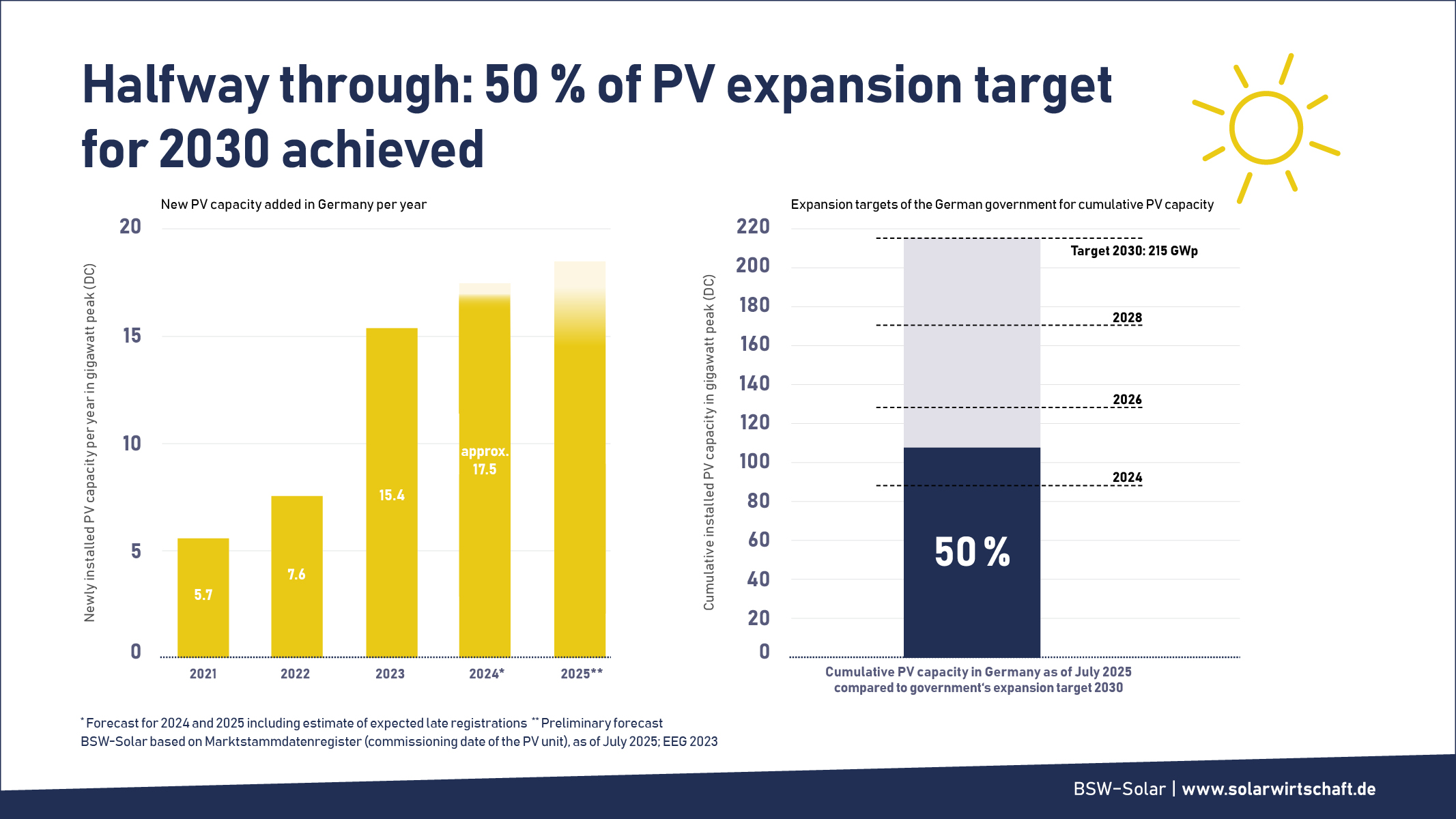 Halfway through: 50 % of PV expansion target for 2030 achieved

New PV capacity added in Germany per year

Newly installed PV capacity per year in gigawatt peak (DC)

20
15
10
5
0

5.7
7.6
15.4
approx. 17.5

2021
2022
2023
2024*
2025**

Expansion targets of the German government for cumulative PV capacity

Cumulative installed PV capacity in gigawatt peak (DC)

220
200
180
160
140
120
100
80
60
40
20
0

Target 2030: 215 GWp
2028
2026
2024

50 %

Cumulative PV capacity in Germany as of July 2025 compared to government's expansion target 2030

* Forecast for 2024 and 2025 including estimate of expected late registrations ** Preliminary forecast
BSW-Solar based on Marktstammdatenregister (commissioning date of the PV unit), as of July 2025; EEG 2023

BSW-Solar | www.solarwirtschaft.de